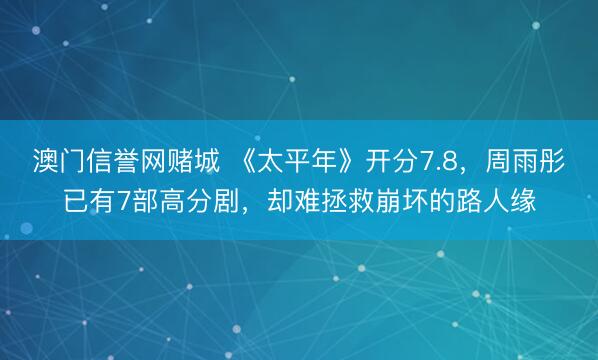 澳门信誉网赌城 《太平年》开分7.8，周雨彤已有7部高分剧，却难拯救崩坏的路人缘